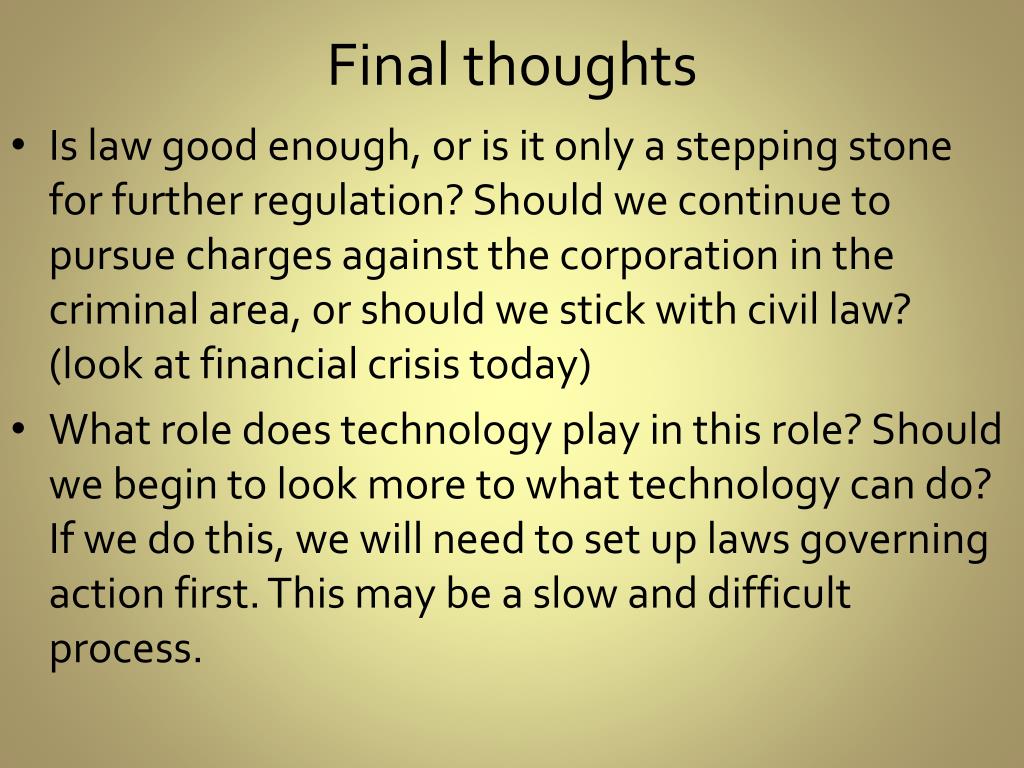 Final thoughts

• Is law good enough, or is it only a stepping stone for further regulation? Should we continue to pursue charges against the corporation in the criminal area, or should we stick with civil law? (look at financial crisis today)

• What role does technology play in this role? Should we begin to look more to what technology can do? If we do this, we will need to set up laws governing action first. This may be a slow and difficult process.